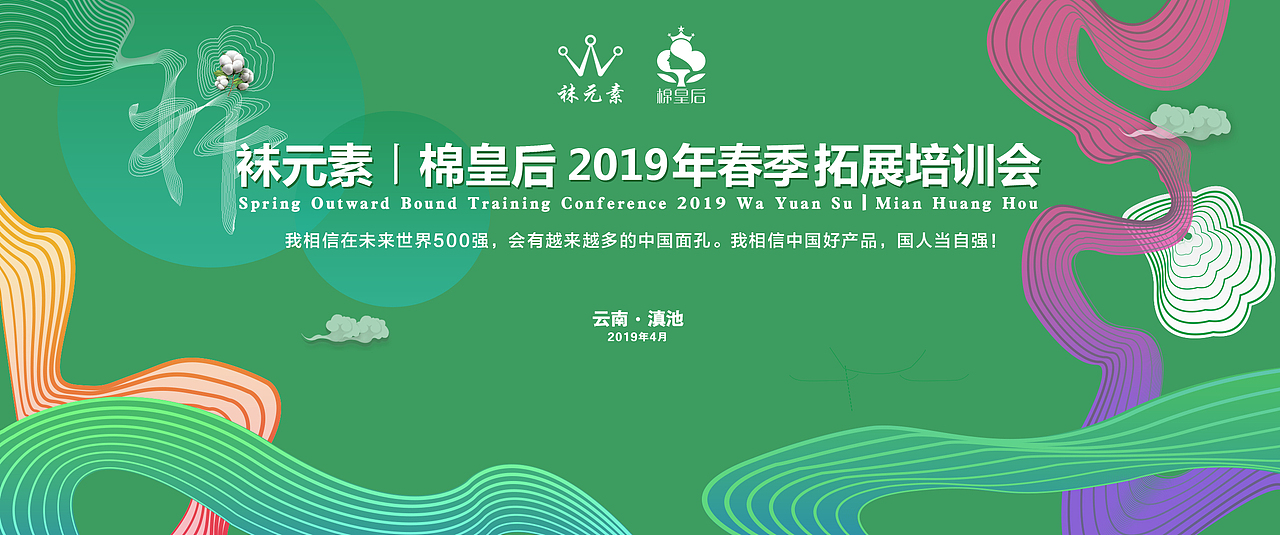 袜元素 棉皇后

袜元素｜棉皇后 2019年春季拓展培训会

Spring Outward Bound Training Conference 2019 Wa Yuan Su | Mian Huang Hou

我相信在未来世界500强，会有越来越多的中国面孔。我相信中国好产品，国人当自强！

云南·滇池
2019年4月